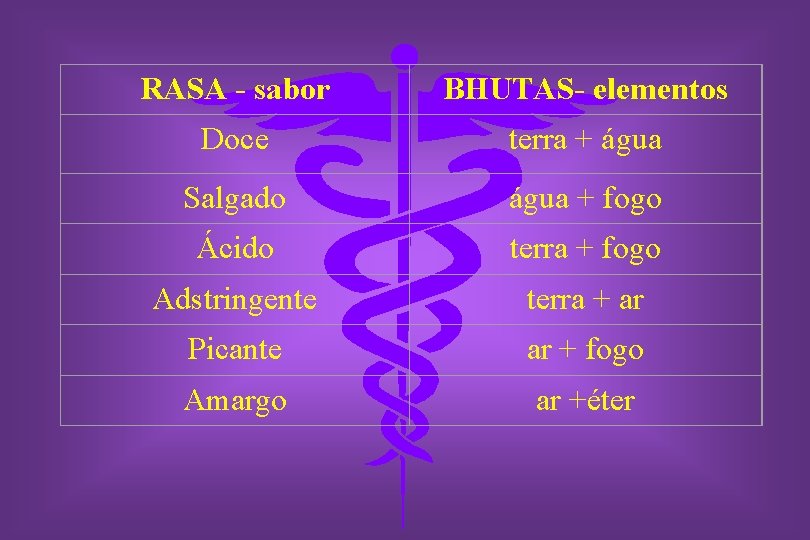 | RASA - sabor | BHUTAS- elementos |
|---|---|
| Doce | terra + água |
| Salgado | água + fogo |
| Ácido | terra + fogo |
| Adstringente | terra + ar |
| Picante | ar + fogo |
| Amargo | ar +éter |